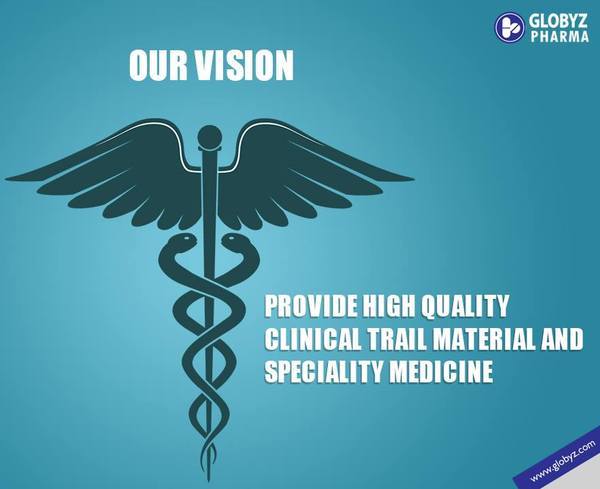 GLOBYZ PHARMA

OUR VISION

PROVIDE HIGH QUALITY CLINICAL TRAIL MATERIAL AND SPECIALITY MEDICINE

www.globyz.com